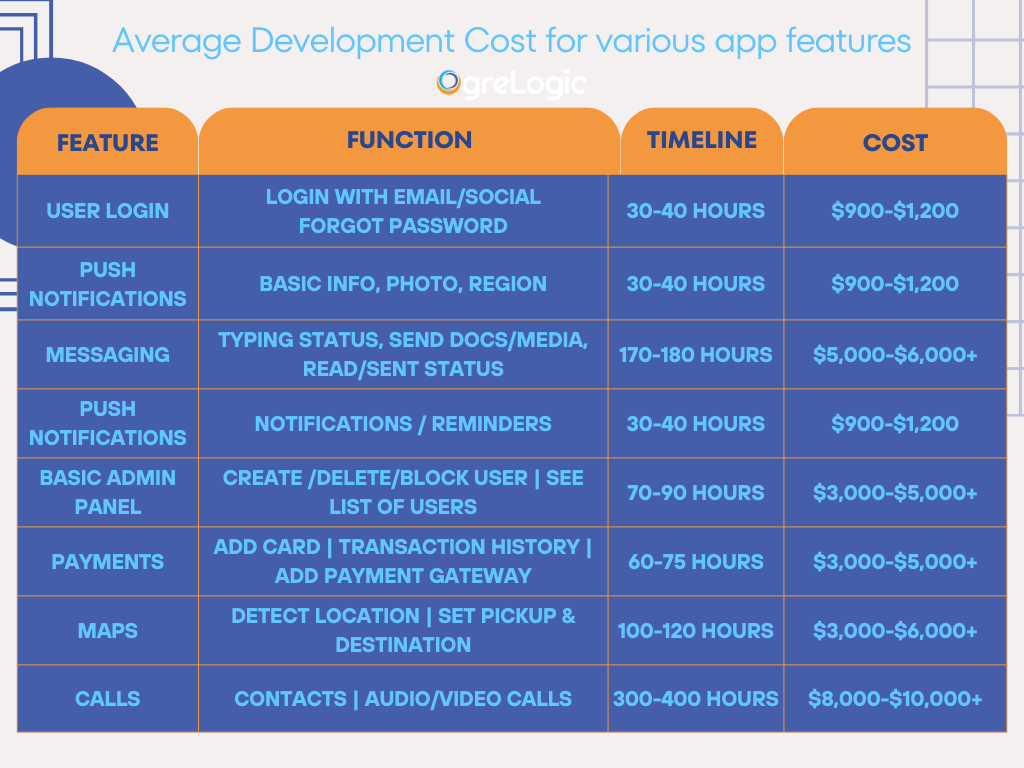 Average Development Cost for various app features

OgreLogic

| FEATURE | FUNCTION | TIMELINE | COST |
|---|---|---|---|
| USER LOGIN | LOGIN WITH EMAIL/SOCIAL FORGOT PASSWORD | 30-40 HOURS | \$900-\$1,200 |
| PUSH NOTIFICATIONS | BASIC INFO, PHOTO, REGION | 30-40 HOURS | \$900-\$1,200 |
| MESSAGING | TYPING STATUS, SEND DOCS/MEDIA, READ/SENT STATUS | 170-180 HOURS | \$5,000-\$6,000+ |
| PUSH NOTIFICATIONS | NOTIFICATIONS / REMINDERS | 30-40 HOURS | \$900-\$1,200 |
| BASIC ADMIN PANEL | CREATE /DELETE/BLOCK USER \| SEE LIST OF USERS | 70-90 HOURS | \$3,000-\$5,000+ |
| PAYMENTS | ADD CARD \| TRANSACTION HISTORY \| ADD PAYMENT GATEWAY | 60-75 HOURS | \$3,000-\$5,000+ |
| MAPS | DETECT LOCATION \| SET PICKUP & DESTINATION | 100-120 HOURS | \$3,000-\$6,000+ |
| CALLS | CONTACTS \| AUDIO/VIDEO CALLS | 300-400 HOURS | \$8,000-\$10,000+ |